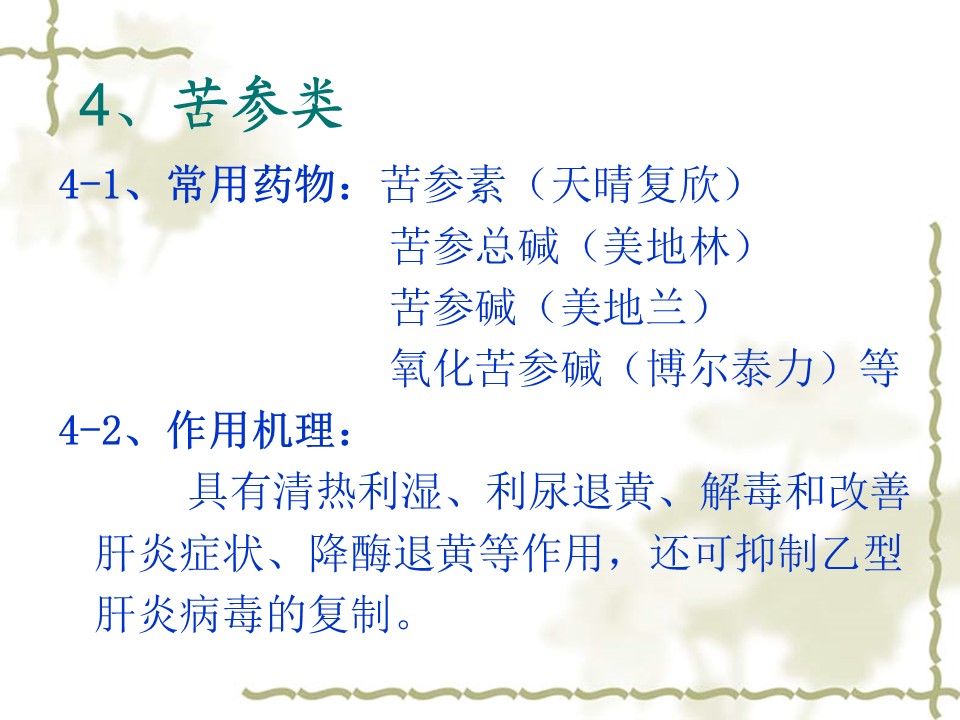 4、苦参类

4-1、常用药物：苦参素（天晴复欣）
苦参总碱（美地林）
苦参碱（美地兰）
氧化苦参碱（博尔泰力）等

4-2、作用机理：

具有清热利湿、利尿退黄、解毒和改善肝炎症状、降酶退黄等作用，还可抑制乙型肝炎病毒的复制。